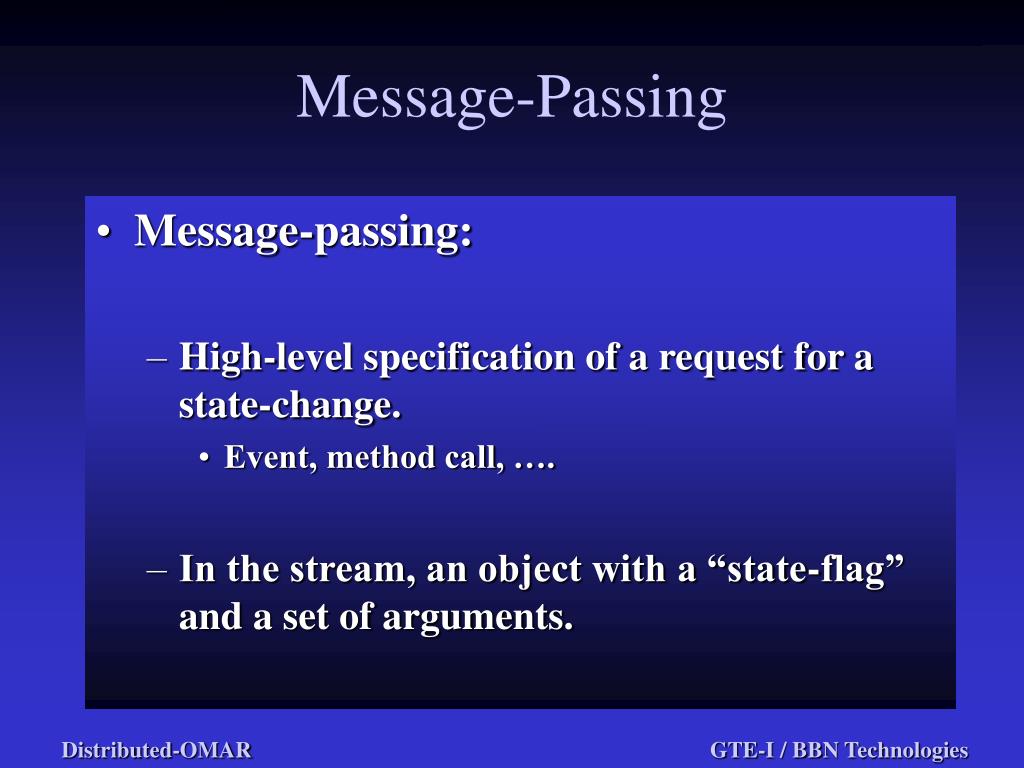 Message-Passing

• Message-passing:

– High-level specification of a request for a state-change.

• Event, method call, ….

– In the stream, an object with a “state-flag” and a set of arguments.

Distributed-OMAR

GTE-I / BBN Technologies